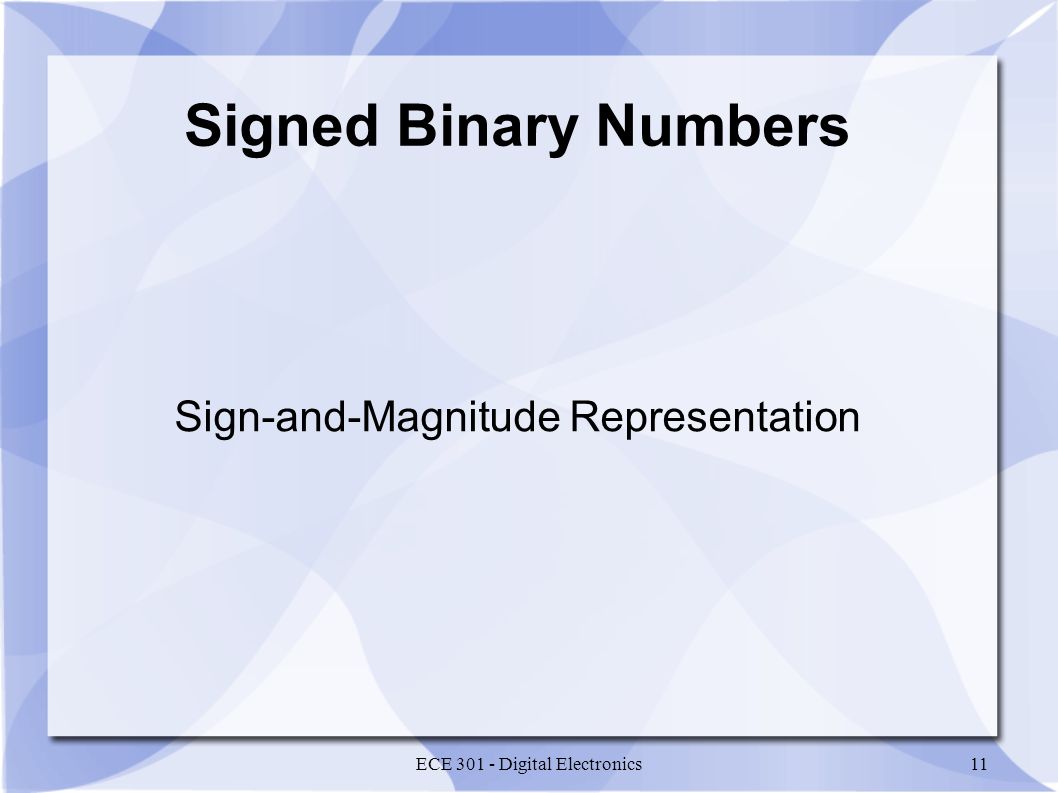 Signed Binary Numbers

Sign-and-Magnitude Representation

ECE 301 - Digital Electronics

11